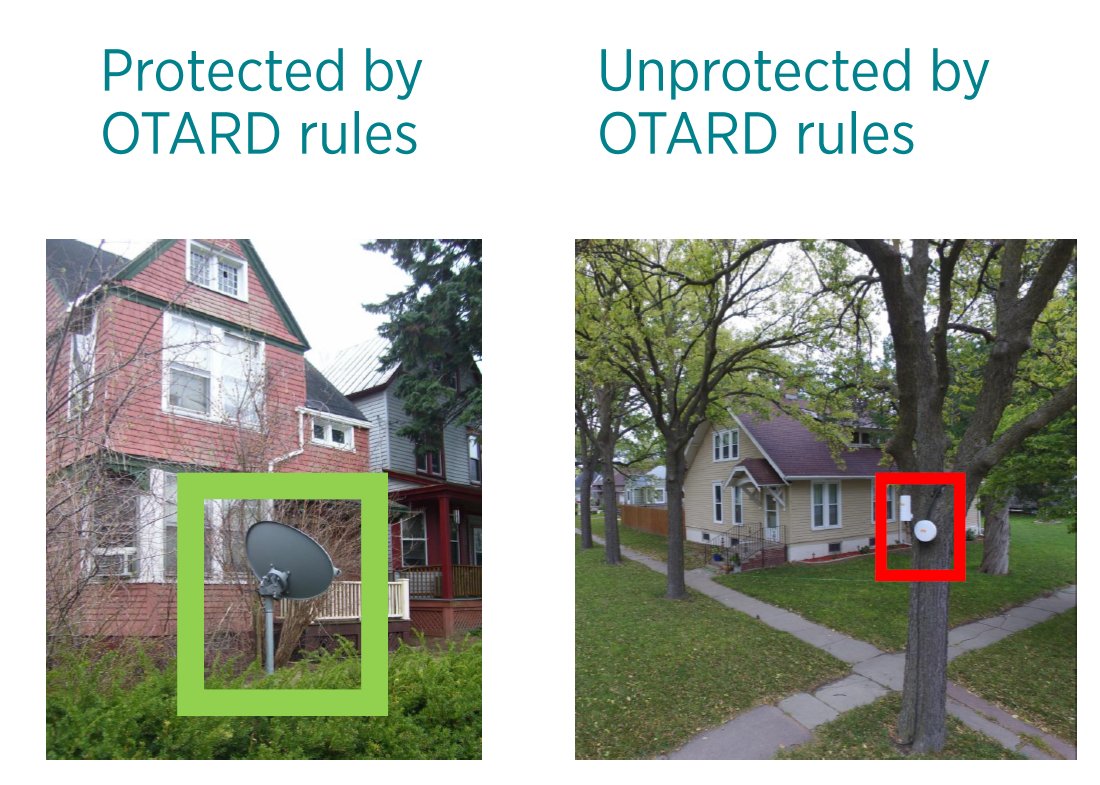 Protected by OTARD rules

Unprotected by OTARD rules